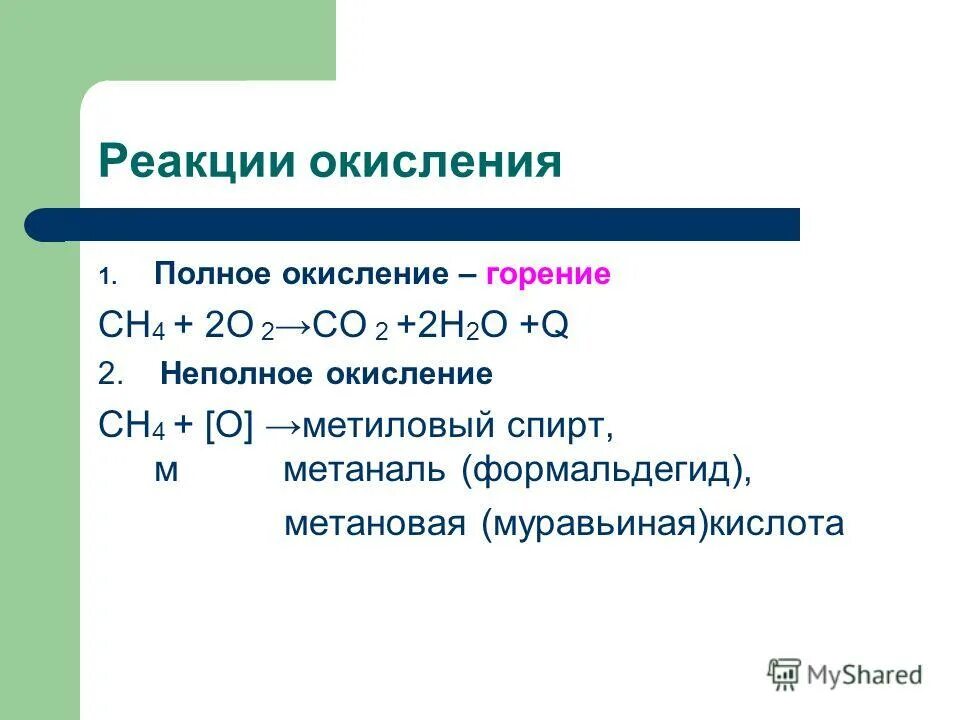 Реакции окисления

1. Полное окисление – горение

$CH_4 + 2O_2 \rightarrow CO_2 + 2H_2O + Q$

2. Неполное окисление

$CH_4 + [O] \rightarrow$ метиловый спирт,
м метаналь (формальдегид),
метановая (муравьиная)кислота

MyShared